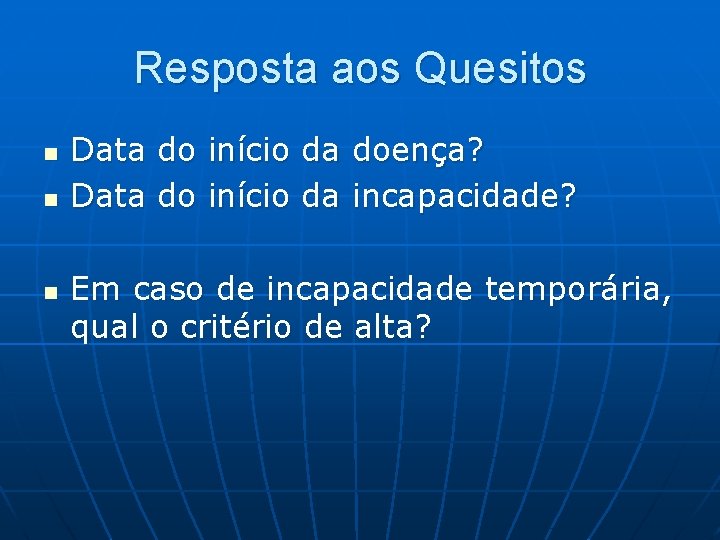 Resposta aos Quesitos

- Data do início da doença?
- Data do início da incapacidade?

- Em caso de incapacidade temporária, qual o critério de alta?